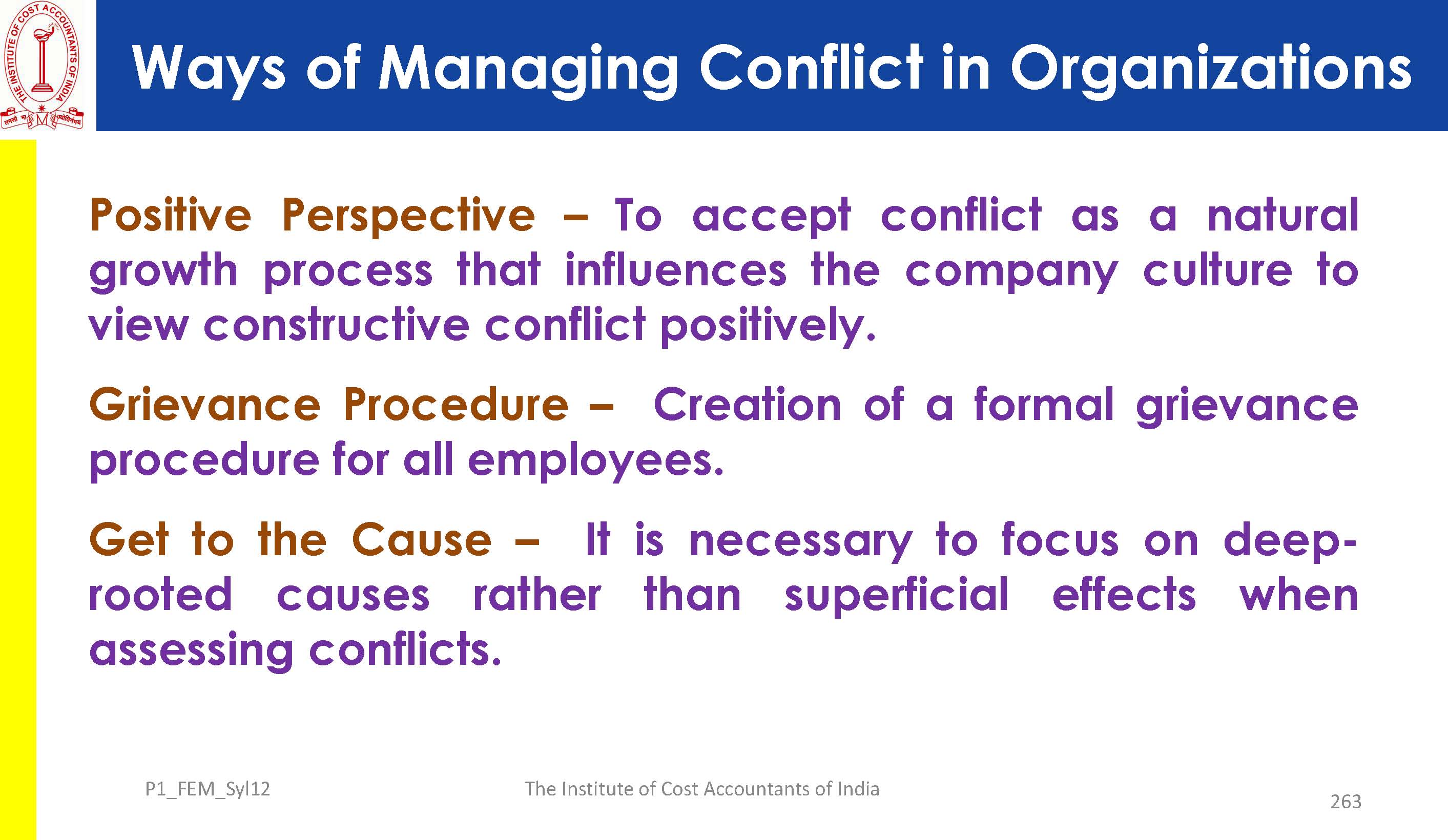 THE INSTITUTE OF COST ACCOUNTANTS OF INDIA

Ways of Managing Conflict in Organizations

Positive Perspective – To accept conflict as a natural growth process that influences the company culture to view constructive conflict positively.

Grievance Procedure – Creation of a formal grievance procedure for all employees.

Get to the Cause – It is necessary to focus on deep-rooted causes rather than superficial effects when assessing conflicts.

P1_FEM_Syl12

The Institute of Cost Accountants of India

263